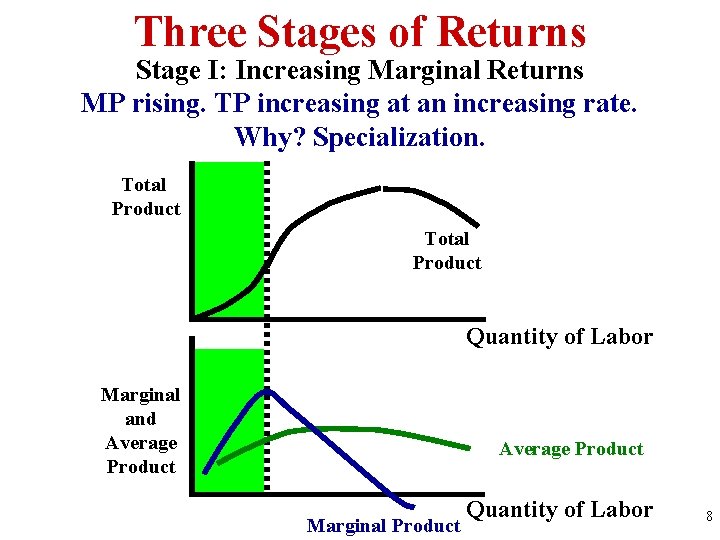 Three Stages of Returns

Stage I: Increasing Marginal Returns

MP rising. TP increasing at an increasing rate.

Why? Specialization.

Total Product

Total Product

Quantity of Labor

Marginal and Average Product

Average Product

Quantity of Labor

Marginal Product

8